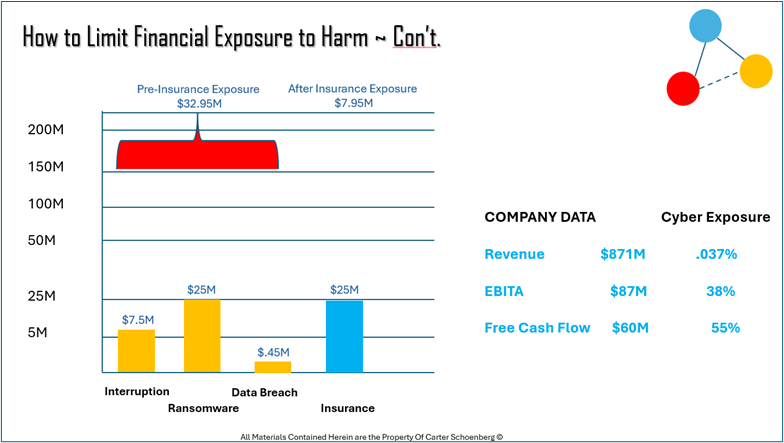 How to Limit Financial Exposure to Harm ~ Con't.

Pre-Insurance Exposure
$32.95M

After Insurance Exposure
$7.95M

200M
150M
100M
50M
25M
5M

$7.5M
$25M
$.45M
$25M

Interruption
Ransomware
Data Breach
Insurance

| COMPANY DATA | | Cyber Exposure |
|---|---|---|
| Revenue | $871M | .037% |
| EBITA | $87M | 38% |
| Free Cash Flow | $60M | 55% |

All Materials Contained Herein are the Property Of Carter Schoenberg ©